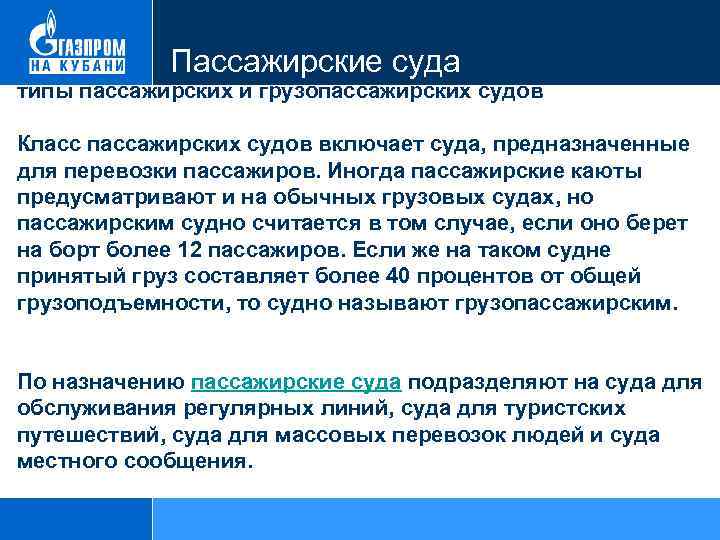 ГАЗПРОМ НА КУБАНИ

Пассажирские суда

типы пассажирских и грузопассажирских судов

Класс пассажирских судов включает суда, предназначенные для перевозки пассажиров. Иногда пассажирские каюты предусматривают и на обычных грузовых судах, но пассажирским судно считается в том случае, если оно берет на борт более 12 пассажиров. Если же на таком судне принятый груз составляет более 40 процентов от общей грузоподъемности, то судно называют грузопассажирским.

По назначению пассажирские суда подразделяют на суда для обслуживания регулярных линий, суда для туристских путешествий, суда для массовых перевозок людей и суда местного сообщения.